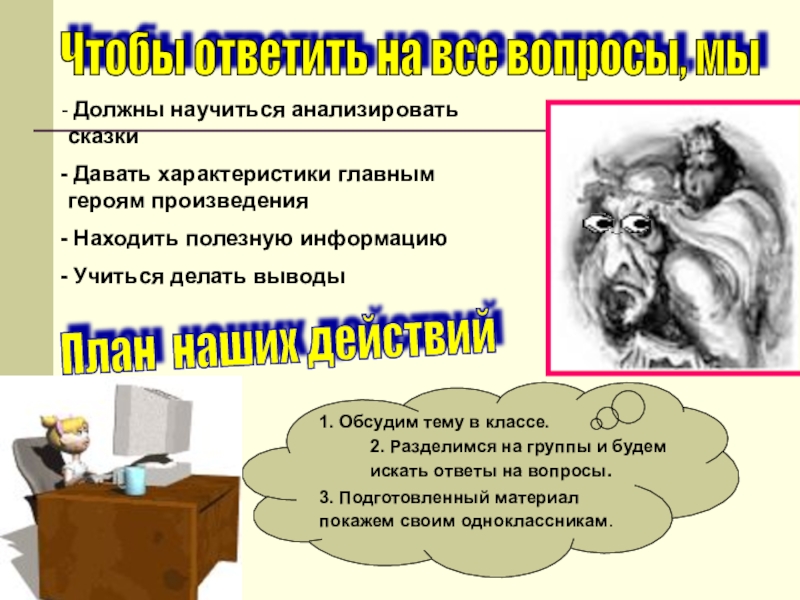 Чтобы ответить на все вопросы, мы

- Должны научиться анализировать сказки

- Давать характеристики главным героям произведения

- Находить полезную информацию

- Учиться делать выводы

План наших действий

1. Обсудим тему в классе.

2. Разделимся на группы и будем искать ответы на вопросы.

3. Подготовленный материал покажем своим одноклассникам.